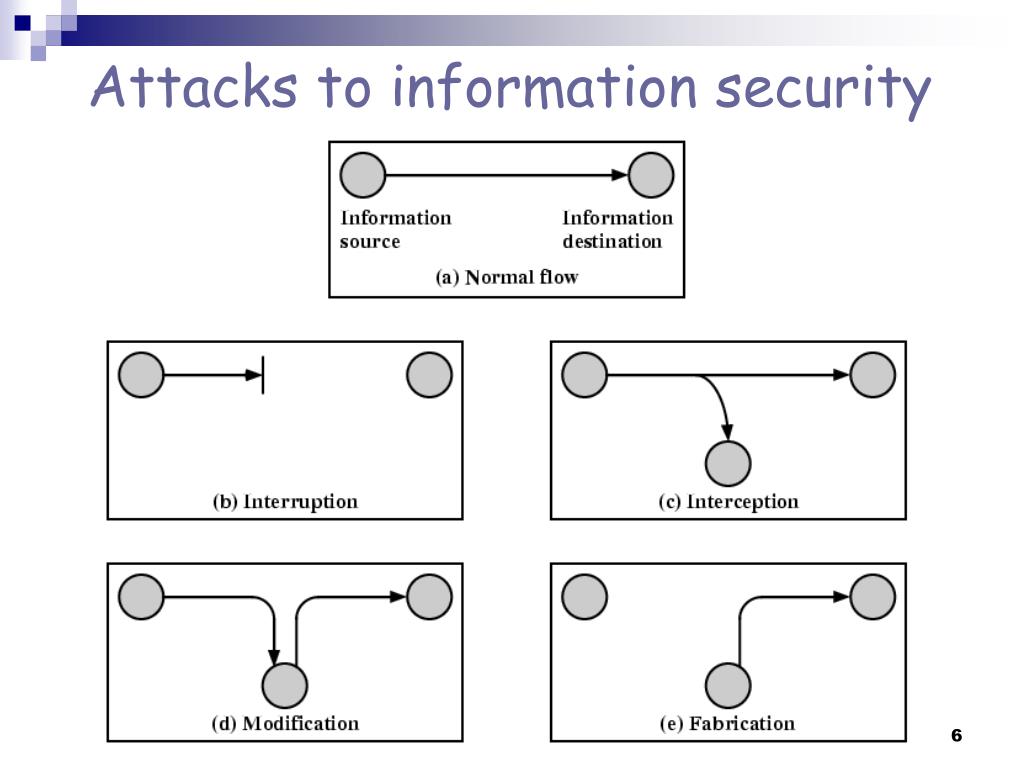 Attacks to information security

Information source

Information destination

(a) Normal flow

(b) Interruption

(c) Interception

(d) Modification

(e) Fabrication

6